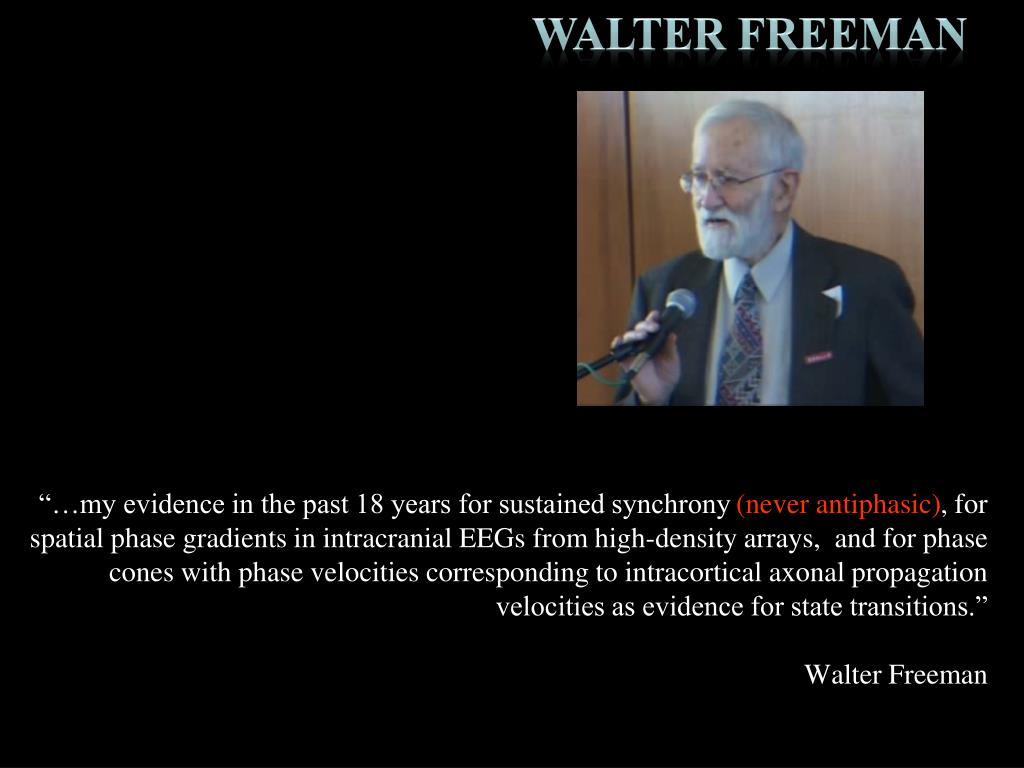 WALTER FREEMAN

“…my evidence in the past 18 years for sustained synchrony (never antiphasic), for spatial phase gradients in intracranial EEGs from high-density arrays, and for phase cones with phase velocities corresponding to intracortical axonal propagation velocities as evidence for state transitions.”

Walter Freeman